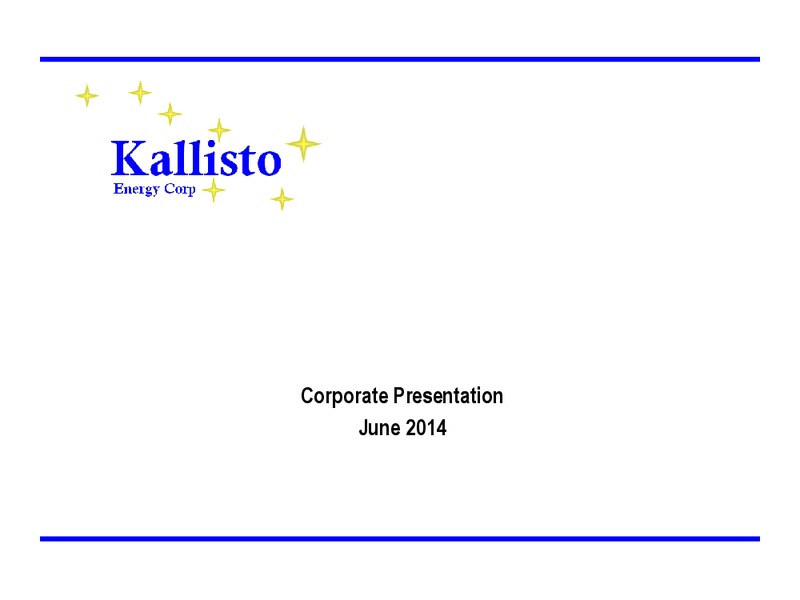 Kallisto
Energy Corp

Corporate Presentation
June 2014